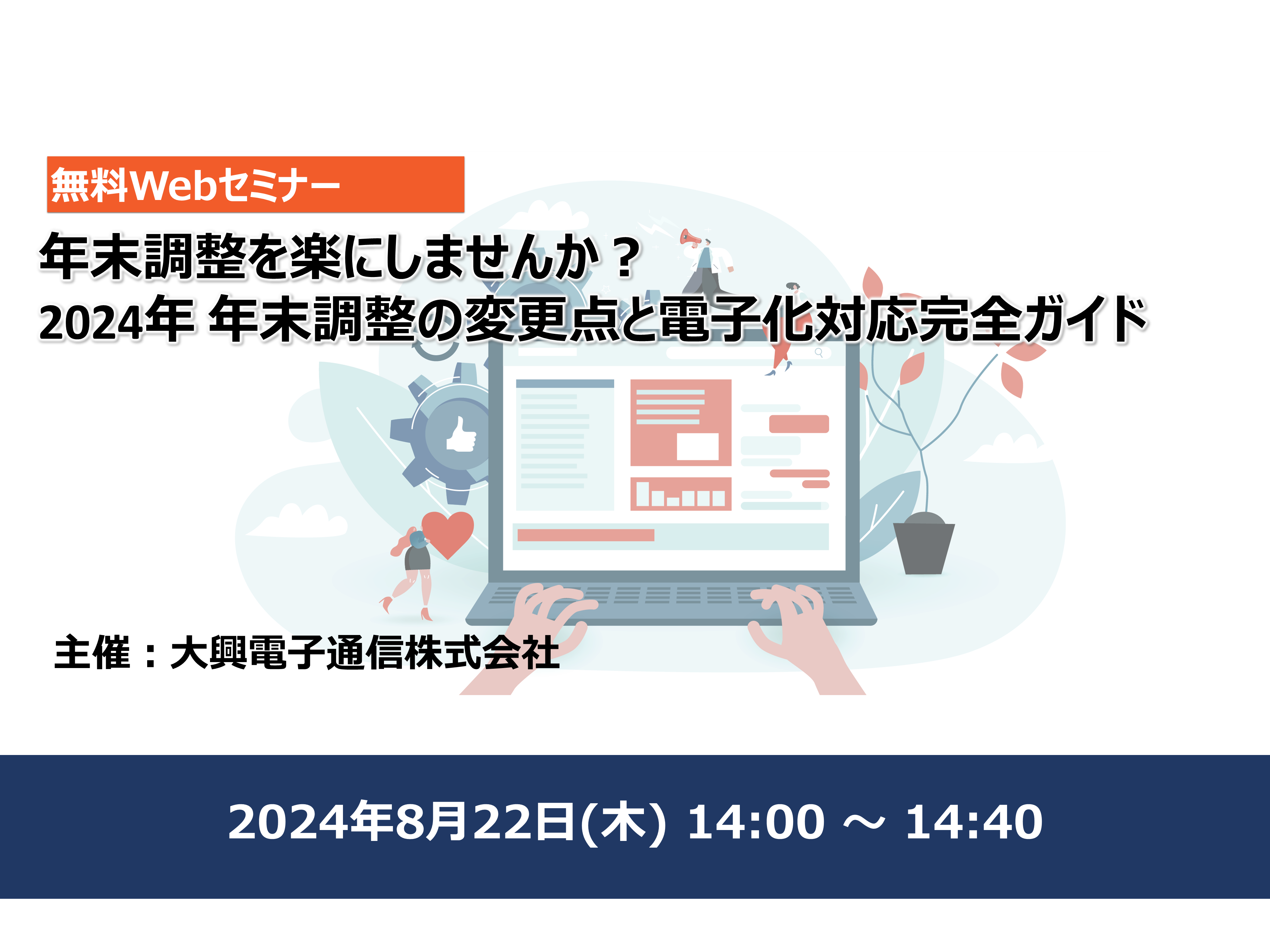 無料Webセミナー

年末調整を楽にしませんか？
2024年 年末調整の変更点と電子化対応完全ガイド

主催：大興電子通信株式会社

2024年8月22日(木) 14:00 ～ 14:40